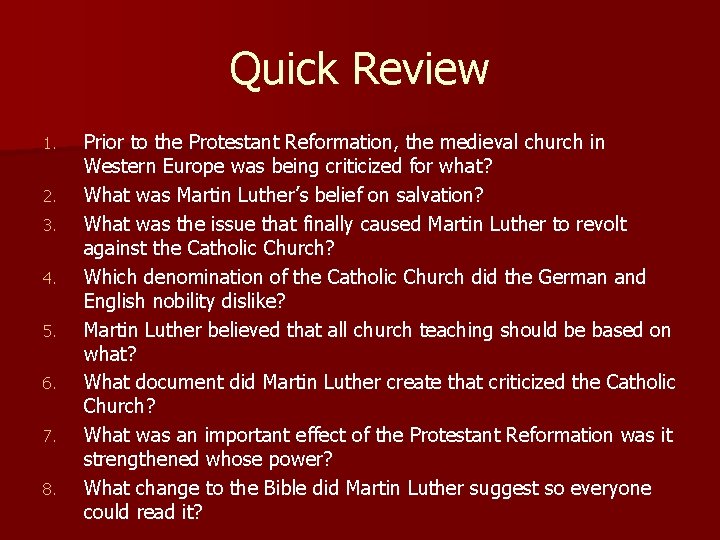 Quick Review

1. Prior to the Protestant Reformation, the medieval church in Western Europe was being criticized for what?
2. What was Martin Luther's belief on salvation?
3. What was the issue that finally caused Martin Luther to revolt against the Catholic Church?
4. Which denomination of the Catholic Church did the German and English nobility dislike?
5. Martin Luther believed that all church teaching should be based on what?
6. What document did Martin Luther create that criticized the Catholic Church?
7. What was an important effect of the Protestant Reformation was it strengthened whose power?
8. What change to the Bible did Martin Luther suggest so everyone could read it?